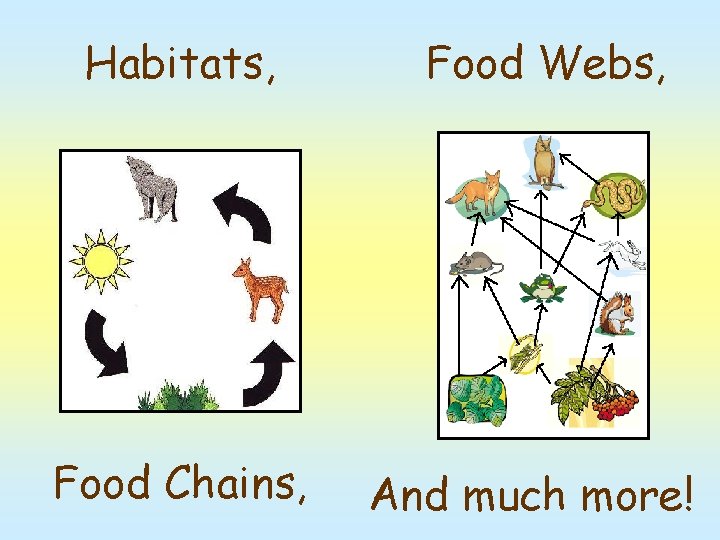 Habitats,

Food Webs,

Food Chains,

And much more!